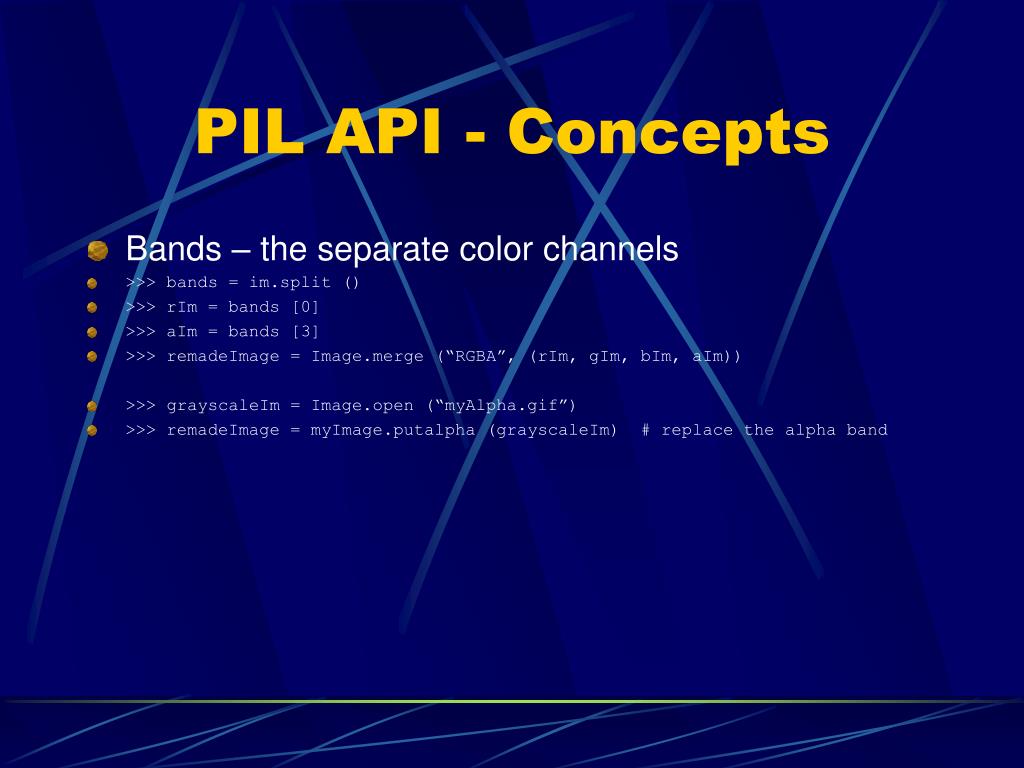 PIL API - Concepts

Bands – the separate color channels

>>> bands = im.split ()

>>> rIm = bands [0]

>>> aIm = bands [3]

>>> remadeImage = Image.merge (“RGBA”, (rIm, gIm, bIm, aIm))

>>> grayscaleIm = Image.open (“myAlpha.gif”)

>>> remadeImage = myImage.putalpha (grayscaleIm) # replace the alpha band